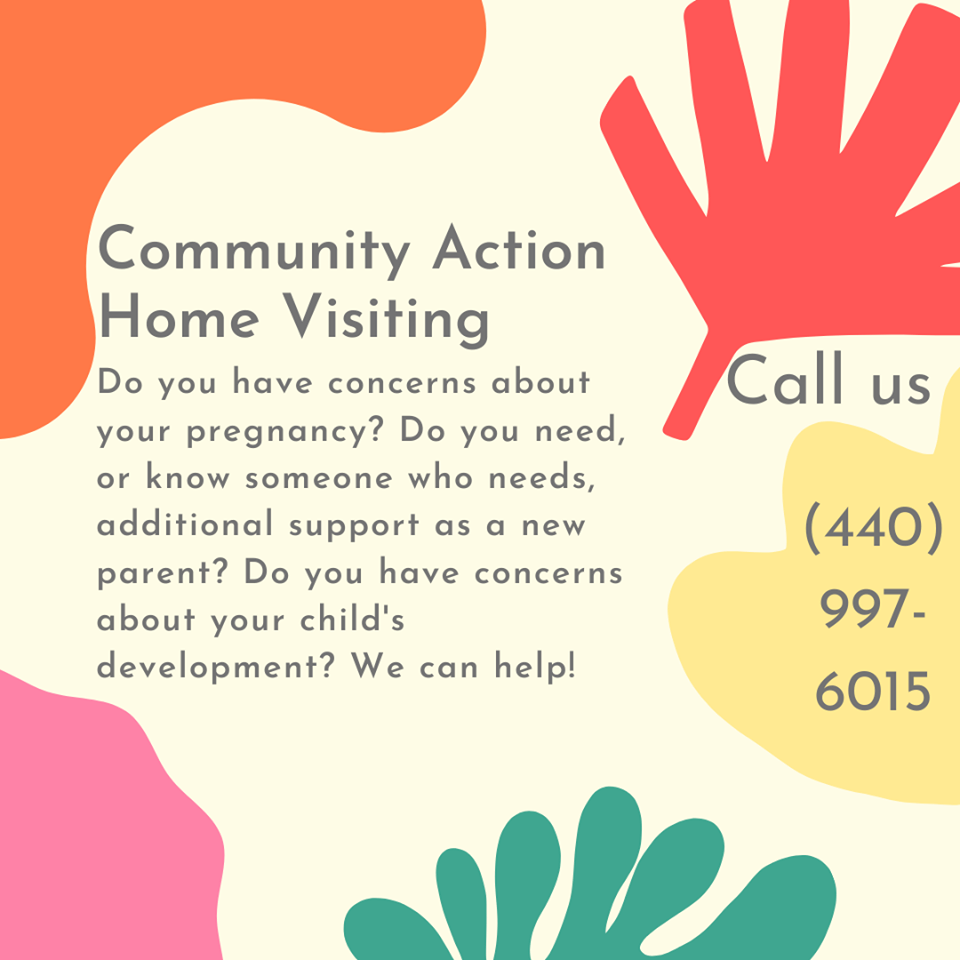 Community Action Home Visiting

Do you have concerns about your pregnancy? Do you need, or know someone who needs, additional support as a new parent? Do you have concerns about your child's development? We can help!

Call us

(440) 997-6015